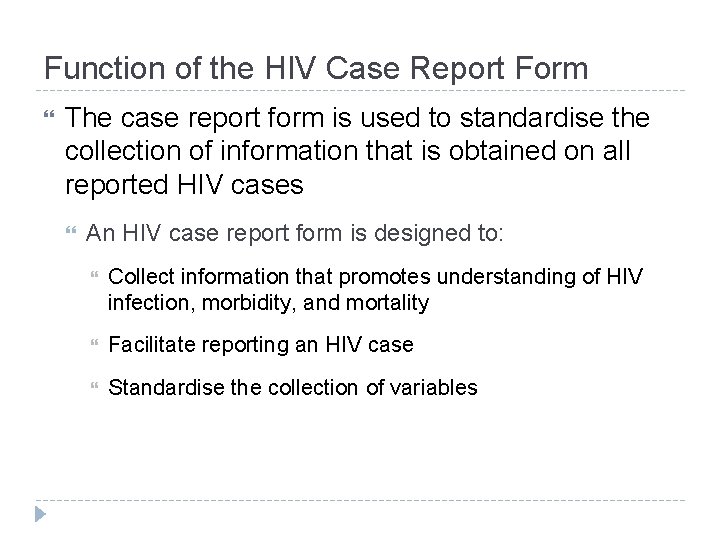 Function of the HIV Case Report Form

The case report form is used to standardise the collection of information that is obtained on all reported HIV cases

An HIV case report form is designed to:

Collect information that promotes understanding of HIV infection, morbidity, and mortality

Facilitate reporting an HIV case

Standardise the collection of variables